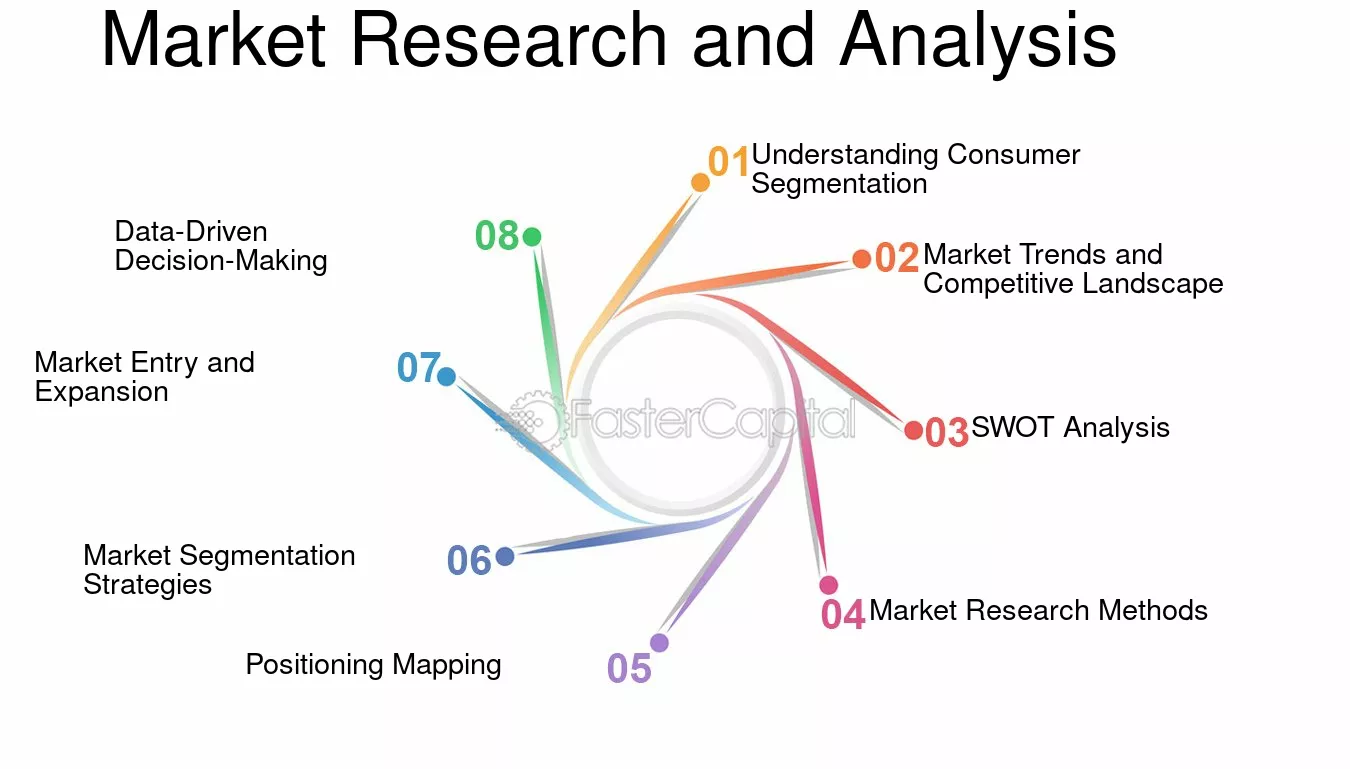 Market Research and Analysis

01 Understanding Consumer Segmentation

02 Market Trends and Competitive Landscape

03 SWOT Analysis

04 Market Research Methods

05 Positioning Mapping

06 Market Segmentation Strategies

07 Market Entry and Expansion

08 Data-Driven Decision-Making

FasterCapital